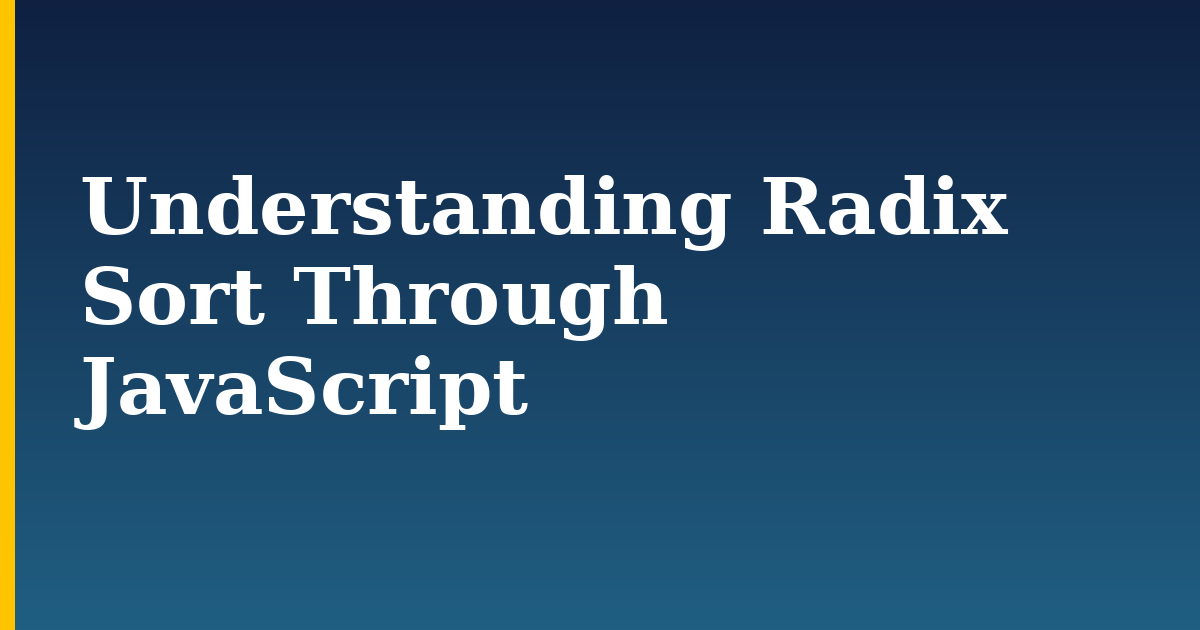 Understanding Radix Sort Through JavaScript